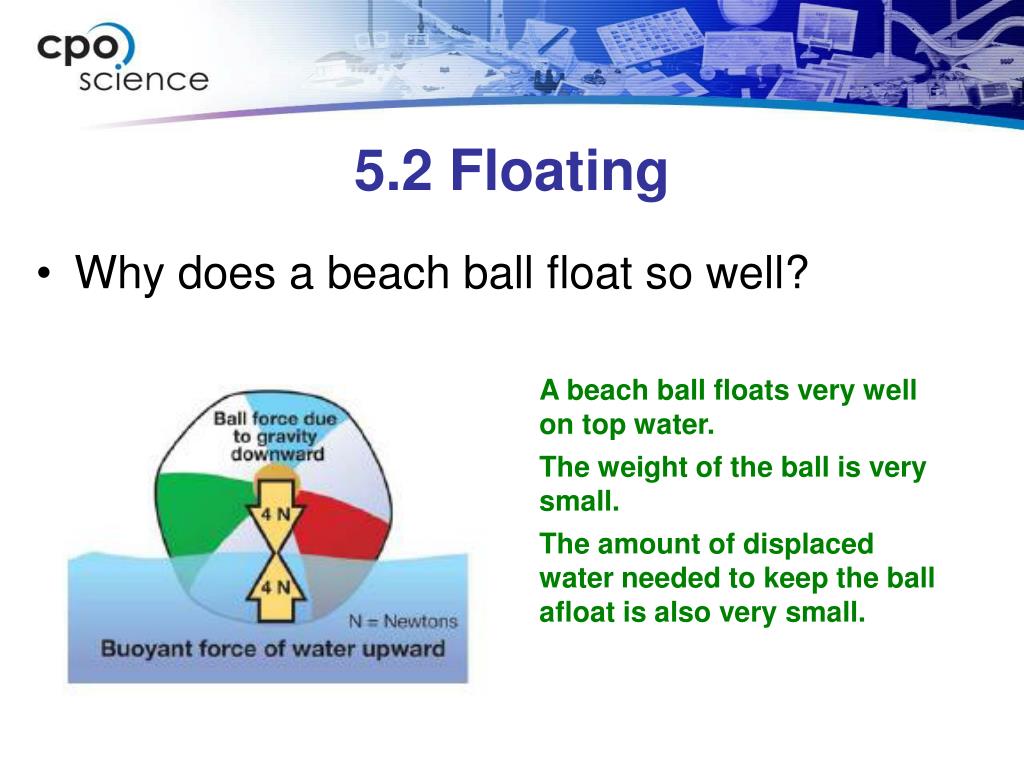 cpo science

5.2 Floating

• Why does a beach ball float so well?

Ball force due to gravity downward

4 N

4 N

N = Newtons

Buoyant force of water upward

A beach ball floats very well on top water.

The weight of the ball is very small.

The amount of displaced water needed to keep the ball afloat is also very small.